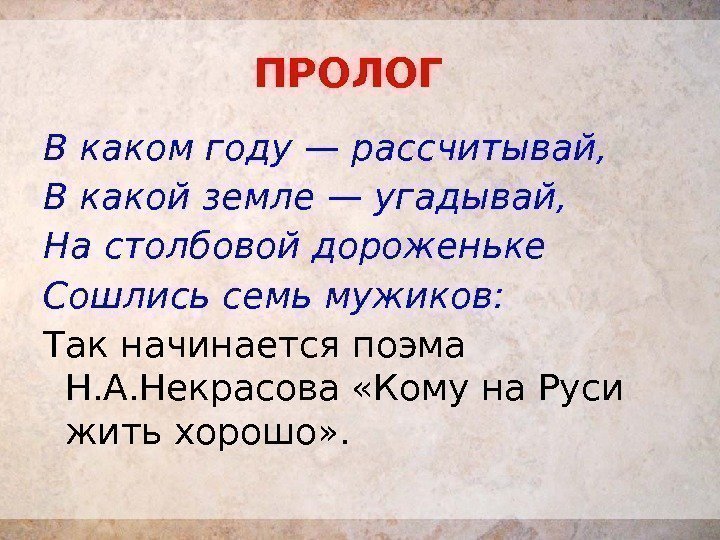 ПРОЛОГ

В каком году — рассчитывай,
В какой земле — угадывай,
На столбовой дороженьке
Сошлись семь мужиков:

Так начинается поэма Н.А.Некрасова «Кому на Руси жить хорошо».